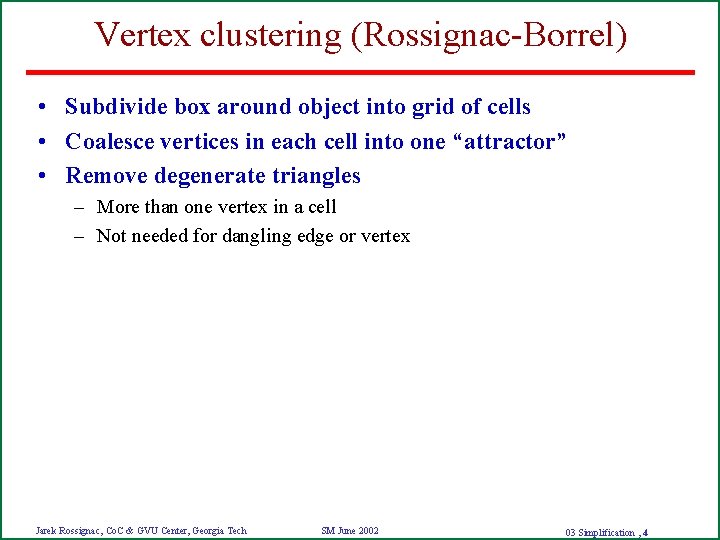 Vertex clustering (Rossignac-Borrel)

• Subdivide box around object into grid of cells
• Coalesce vertices in each cell into one “attractor”
• Remove degenerate triangles
– More than one vertex in a cell
– Not needed for dangling edge or vertex

Jarek Rossignac, CoC & GVU Center, Georgia Tech

SM June 2002

03 Simplification , 4